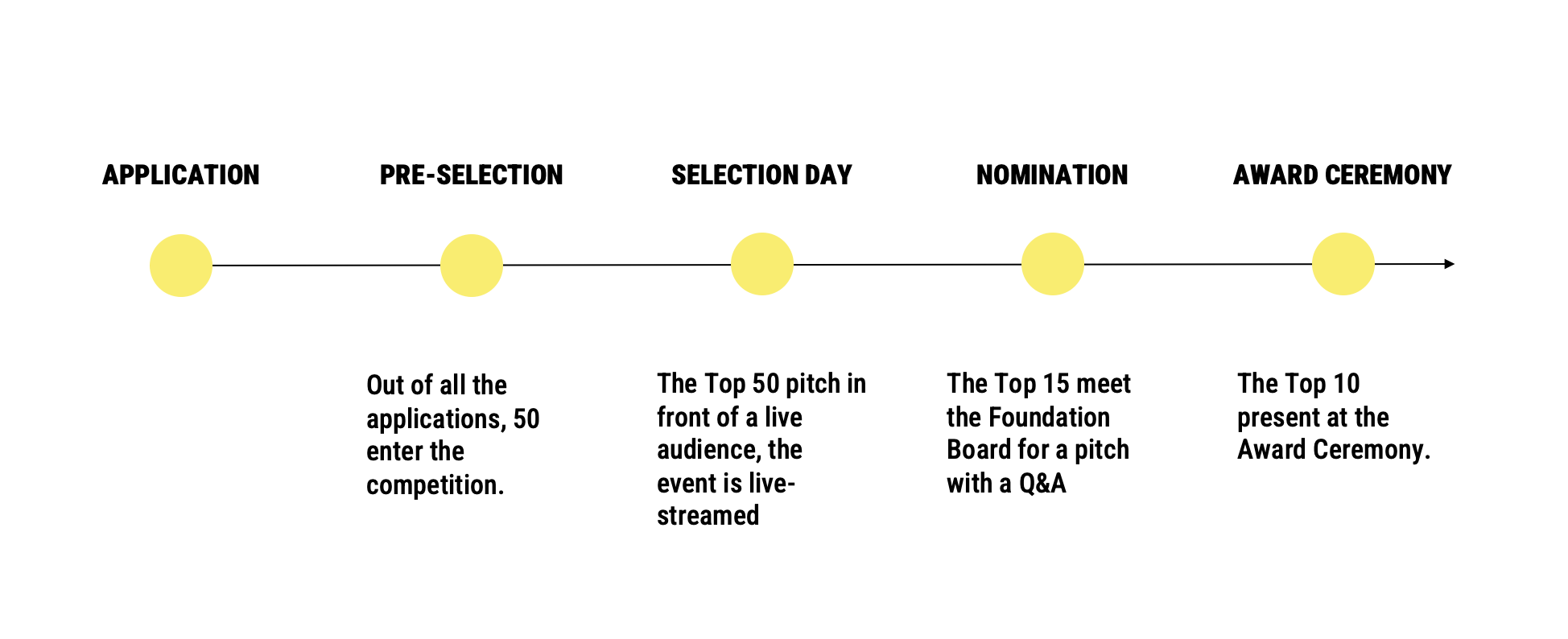 APPLICATION

PRE-SELECTION

SELECTION DAY

NOMINATION

AWARD CEREMONY

Out of all the applications, 50 enter the competition.

The Top 50 pitch in front of a live audience, the event is live-streamed

The Top 15 meet the Foundation Board for a pitch with a Q&A

The Top 10 present at the Award Ceremony.